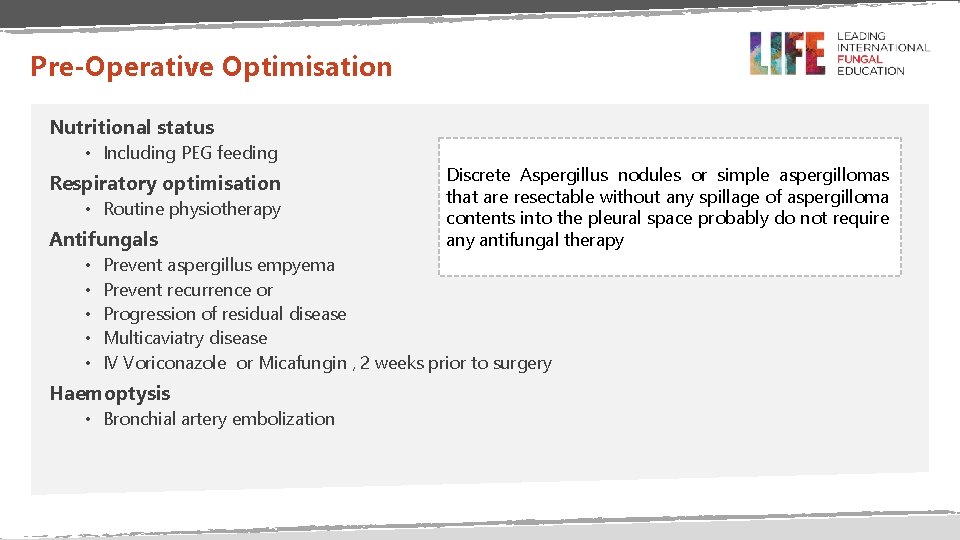 Pre-Operative Optimisation

LIFE
LEADING
INTERNATIONAL
FUNGAL
EDUCATION

Nutritional status
• Including PEG feeding

Respiratory optimisation
• Routine physiotherapy

Antifungals
• Prevent aspergillus empyema
• Prevent recurrence or
• Progression of residual disease
• Multicaviatry disease
• IV Voriconazole or Micafungin , 2 weeks prior to surgery

Haemoptysis
• Bronchial artery embolization

Discrete Aspergillus nodules or simple aspergillomas that are resectable without any spillage of aspergilloma contents into the pleural space probably do not require any antifungal therapy